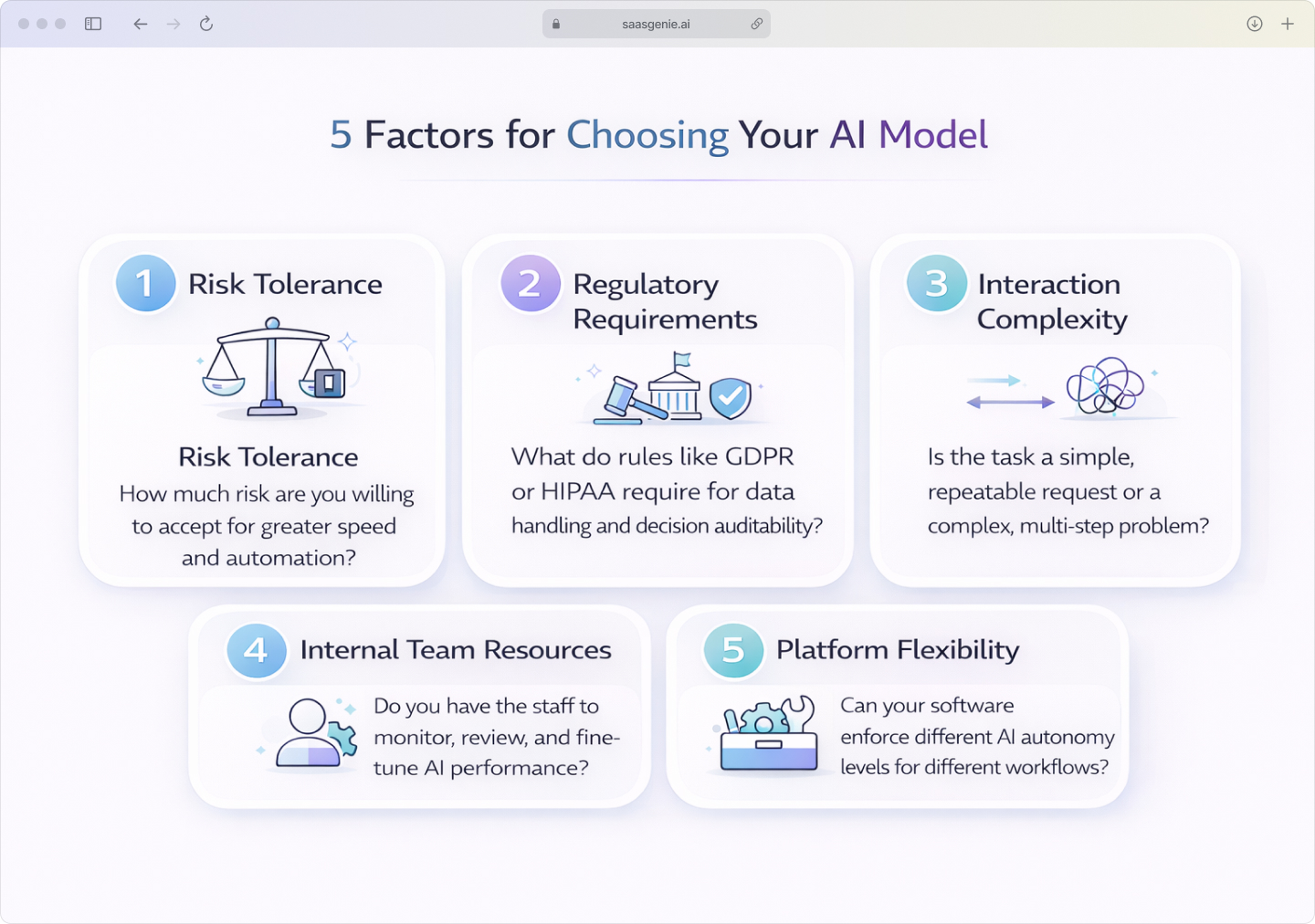 saasgenie.ai

5 Factors for Choosing Your AI Model

1 Risk Tolerance

Risk Tolerance
How much risk are you willing to accept for greater speed and automation?

2 Regulatory Requirements

What do rules like GDPR or HIPAA require for data handling and decision auditability?

3 Interaction Complexity

Is the task a simple, repeatable request or a complex, multi-step problem?

4 Internal Team Resources

Do you have the staff to monitor, review, and fine-tune AI performance?

5 Platform Flexibility

Can your software enforce different AI autonomy levels for different workflows?